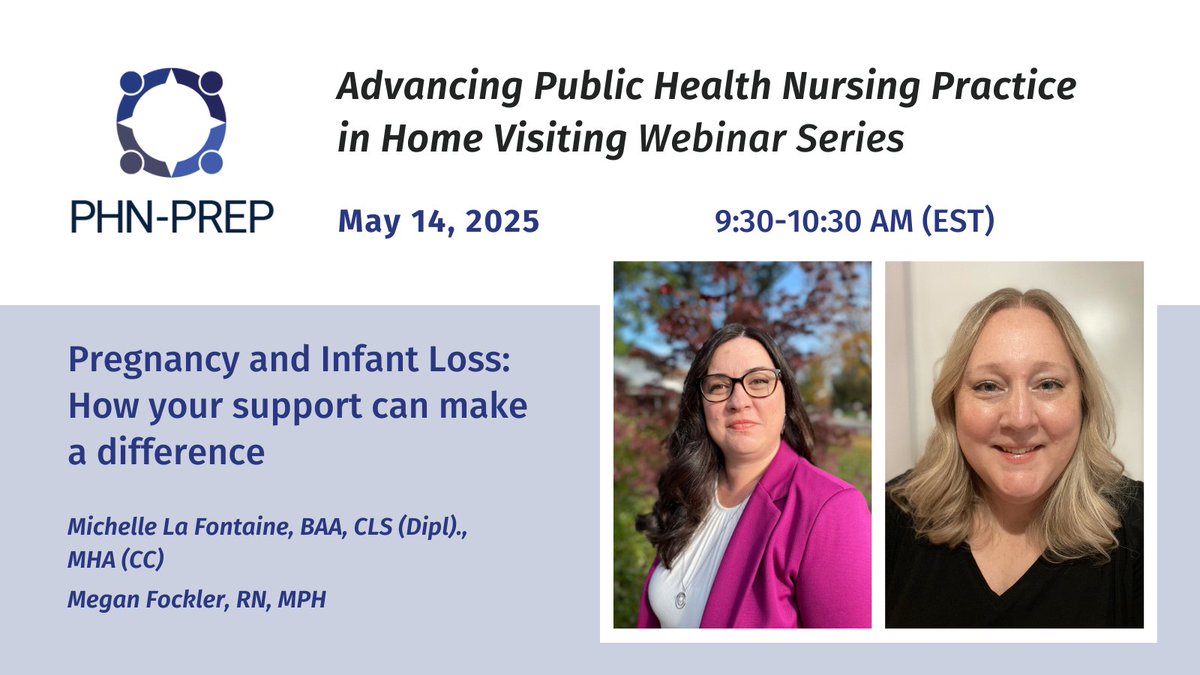 PHN-PREP

Advancing Public Health Nursing Practice in Home Visiting Webinar Series

May 14, 2025

9:30-10:30 AM (EST)

Pregnancy and Infant Loss: How your support can make a difference

Michelle La Fontaine, BAA, CLS (Dipl)., MHA (CC)

Megan Fockler, RN, MPH